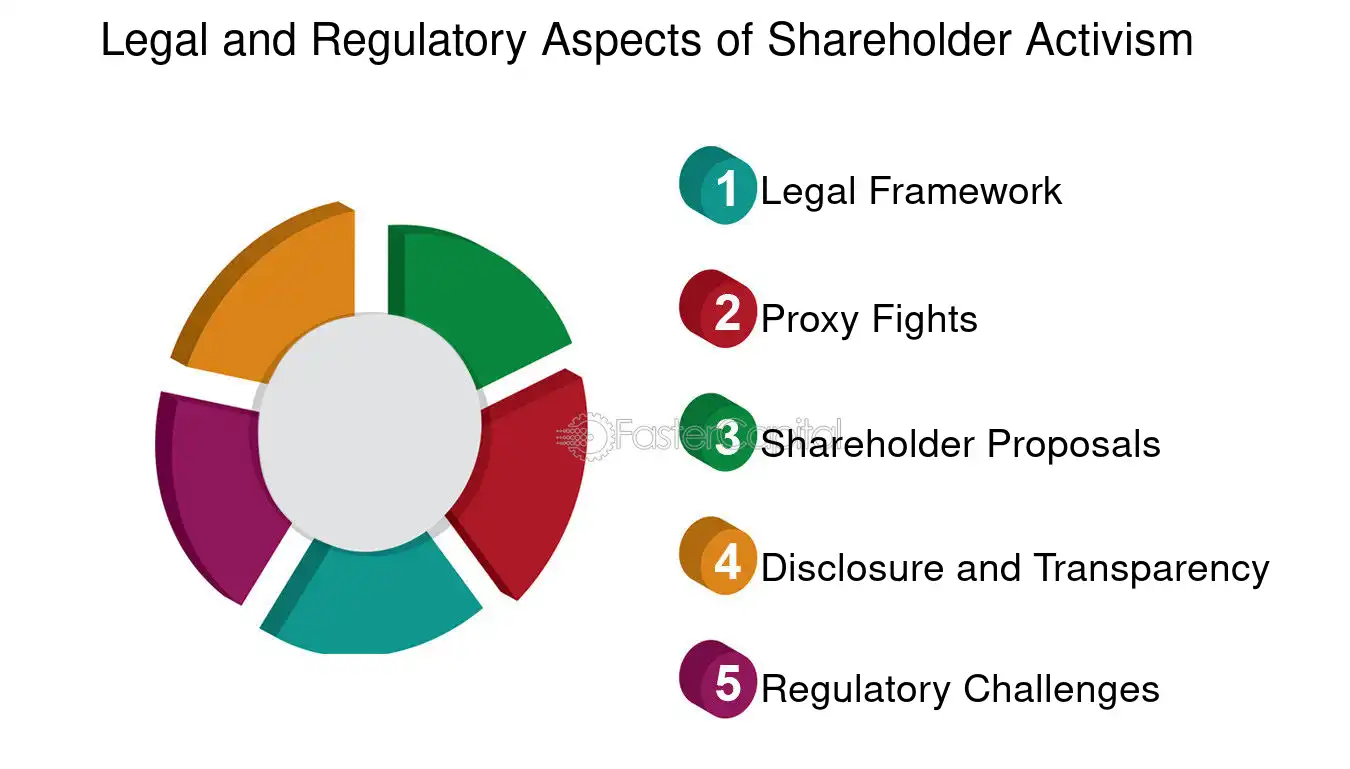 Legal and Regulatory Aspects of Shareholder Activism

1 Legal Framework

2 Proxy Fights

3 Shareholder Proposals

4 Disclosure and Transparency

5 Regulatory Challenges

FasterCapital